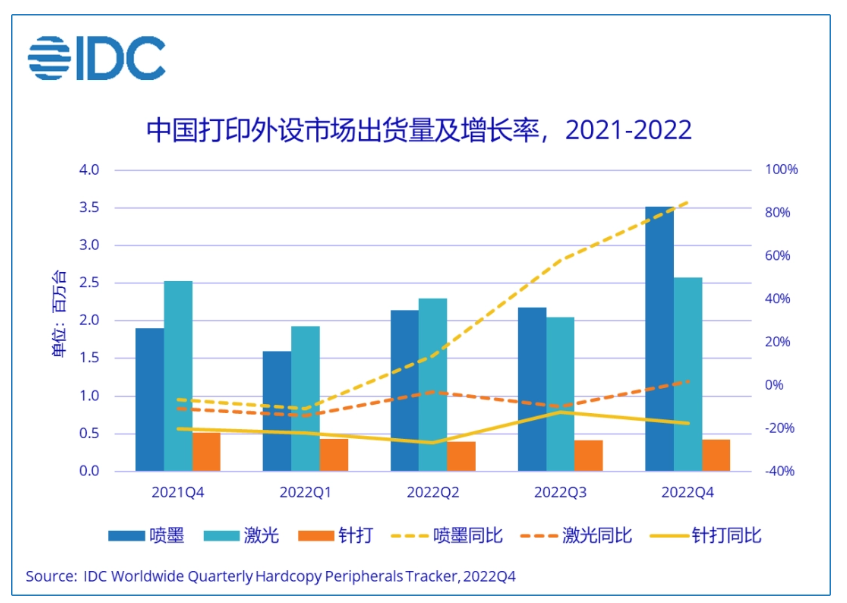 IDC

中国打印外设市场出货量及增长率，2021-2022

单位：百万台

4.0
3.5
3.0
2.5
2.0
1.5
1.0
0.5
0.0

100%
80%
60%
40%
20%
0%
-20%
-40%

2021Q4
2022Q1
2022Q2
2022Q3
2022Q4

喷墨
激光
针打
喷墨同比
激光同比
针打同比

Source: IDC Worldwide Quarterly Hardcopy Peripherals Tracker, 2022Q4